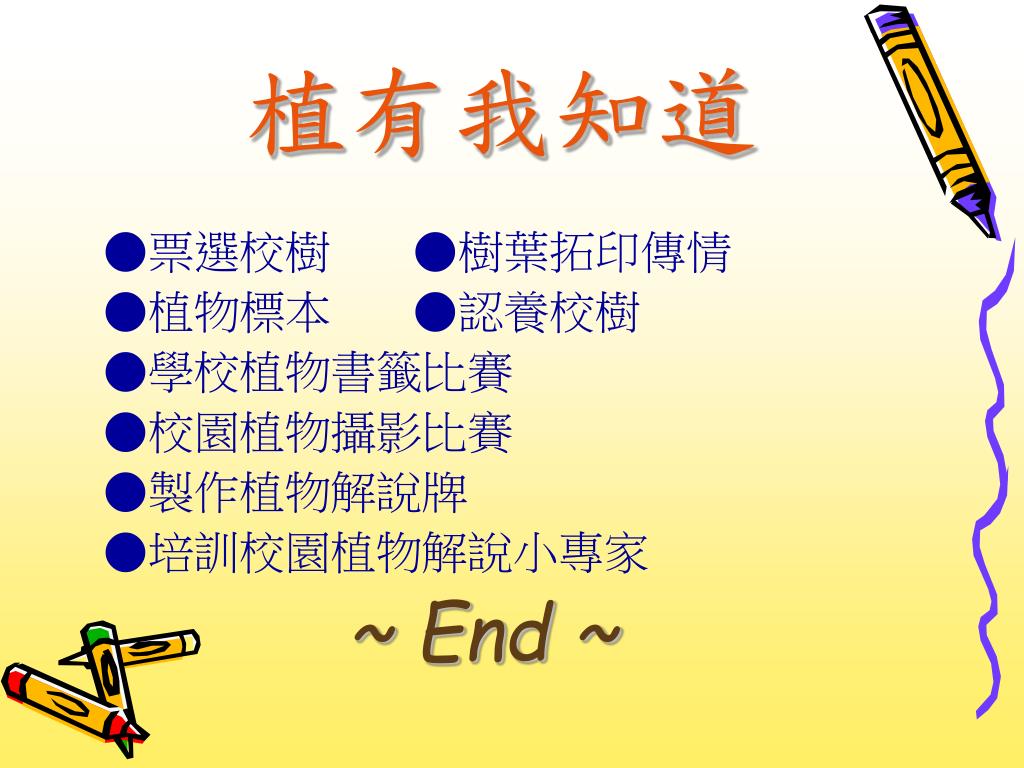 植有我知道

●票選校樹 ●樹葉拓印傳情
●植物標本 ●認養校樹
●學校植物書籤比賽
●校園植物攝影比賽
●製作植物解說牌
●培訓校園植物解說小專家

~ End ~